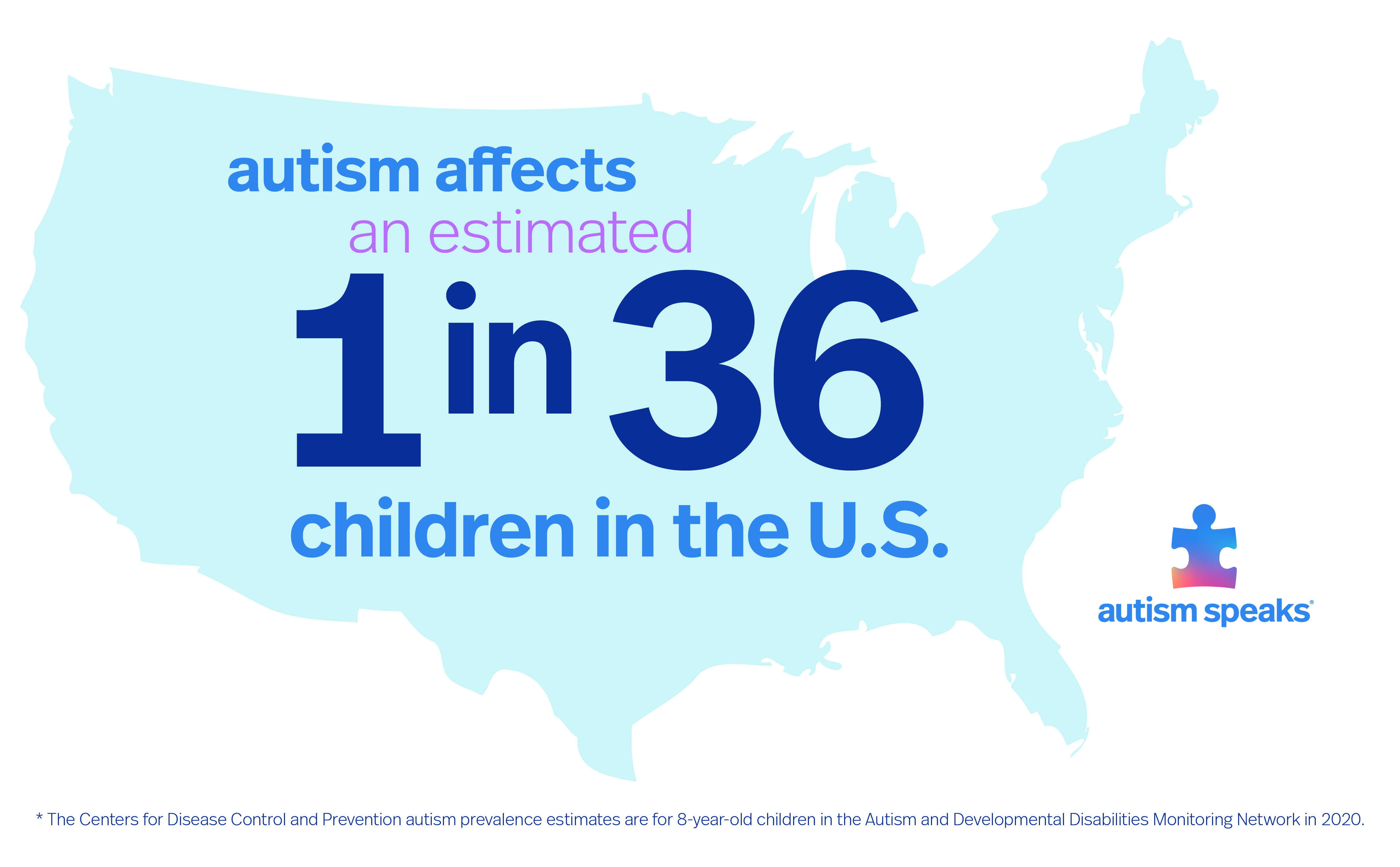 autism affects
an estimated
1 in 36
children in the U.S.

autism speaks®

* The Centers for Disease Control and Prevention autism prevalence estimates are for 8-year-old children in the Autism and Developmental Disabilities Monitoring Network in 2020.